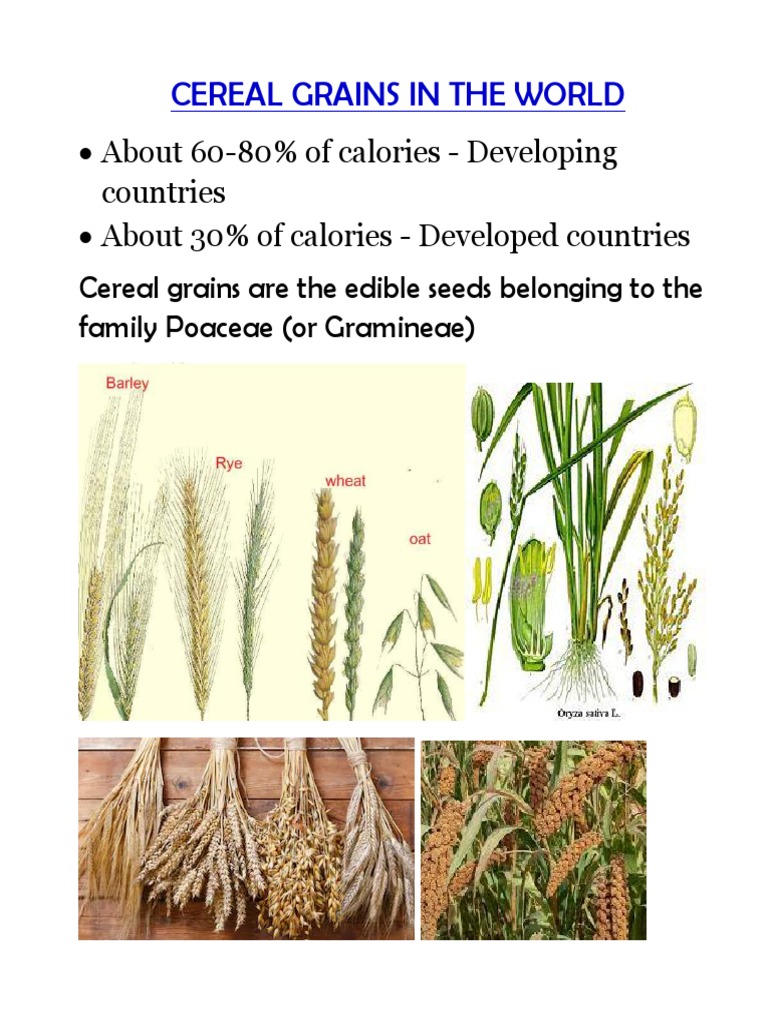 CEREAL GRAINS IN THE WORLD

• About 60-80% of calories - Developing countries

• About 30% of calories - Developed countries

Cereal grains are the edible seeds belonging to the family Poaceae (or Gramineae)

Barley

Rye

wheat

oat

Oryza sativa L.